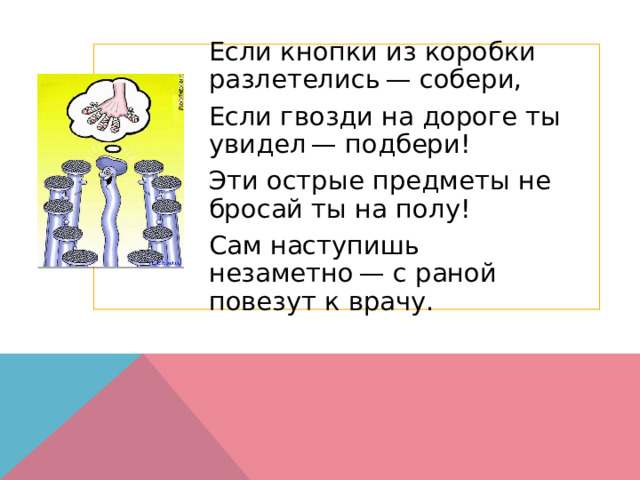 Если кнопки из коробки разлетелись — собери,

Если гвозди на дороге ты увидел — подбери!

Эти острые предметы не бросай ты на полу!

Сам наступишь незаметно — с раной повезут к врачу.